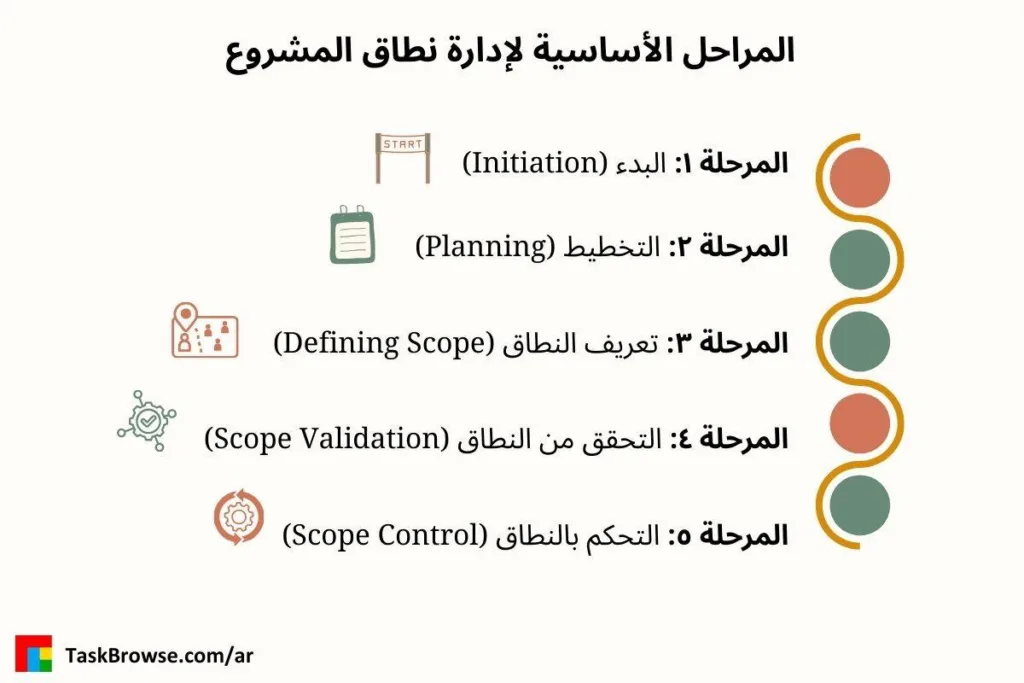 المراحل الأساسية لإدارة نطاق المشروع

START

المرحلة ١: البدء (Initiation)

المرحلة ٢: التخطيط (Planning)

المرحلة ٣: تعريف النطاق (Defining Scope)

المرحلة ٤: التحقق من النطاق (Scope Validation)

المرحلة ٥: التحكم بالنطاق (Scope Control)

TaskBrowse.com/ar